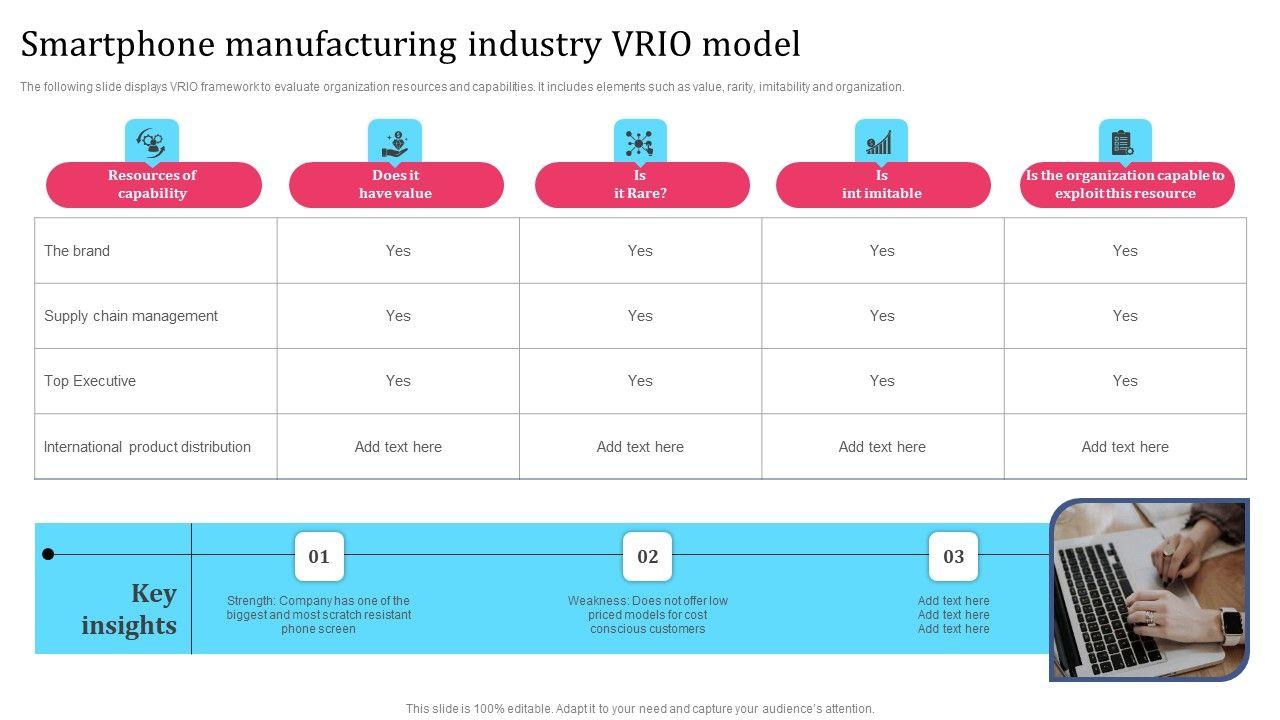 Smartphone manufacturing industry VRIO model

The following slide displays VRIO framework to evaluate organization resources and capabilities. It includes elements such as value, rarity, imitability and organization.

| Resources of capability | Does it have value | Is it Rare? | Is int imitable | Is the organization capable to exploit this resource |
|---|---|---|---|---|
| The brand | Yes | Yes | Yes | Yes |
| Supply chain management | Yes | Yes | Yes | Yes |
| Top Executive | Yes | Yes | Yes | Yes |
| International product distribution | Add text here | Add text here | Add text here | Add text here |

Key insights

01
Strength: Company has one of the biggest and most scratch resistant phone screen

02
Weakness: Does not offer low priced models for cost conscious customers

03
Add text here
Add text here
Add text here

This slide is 100% editable. Adapt it to your need and capture your audience's attention.